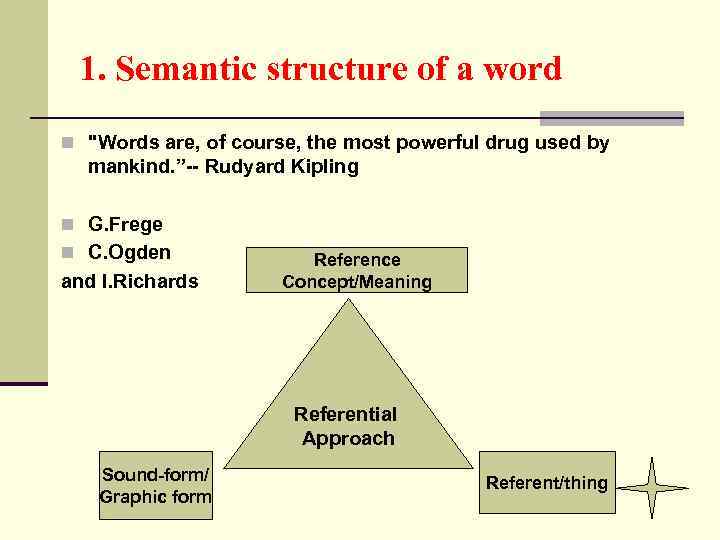 1. Semantic structure of a word

"Words are, of course, the most powerful drug used by mankind."-- Rudyard Kipling

G.Frege

C.Ogden and I.Richards

Reference Concept/Meaning

Referential Approach

Sound-form/ Graphic form

Referent/thing